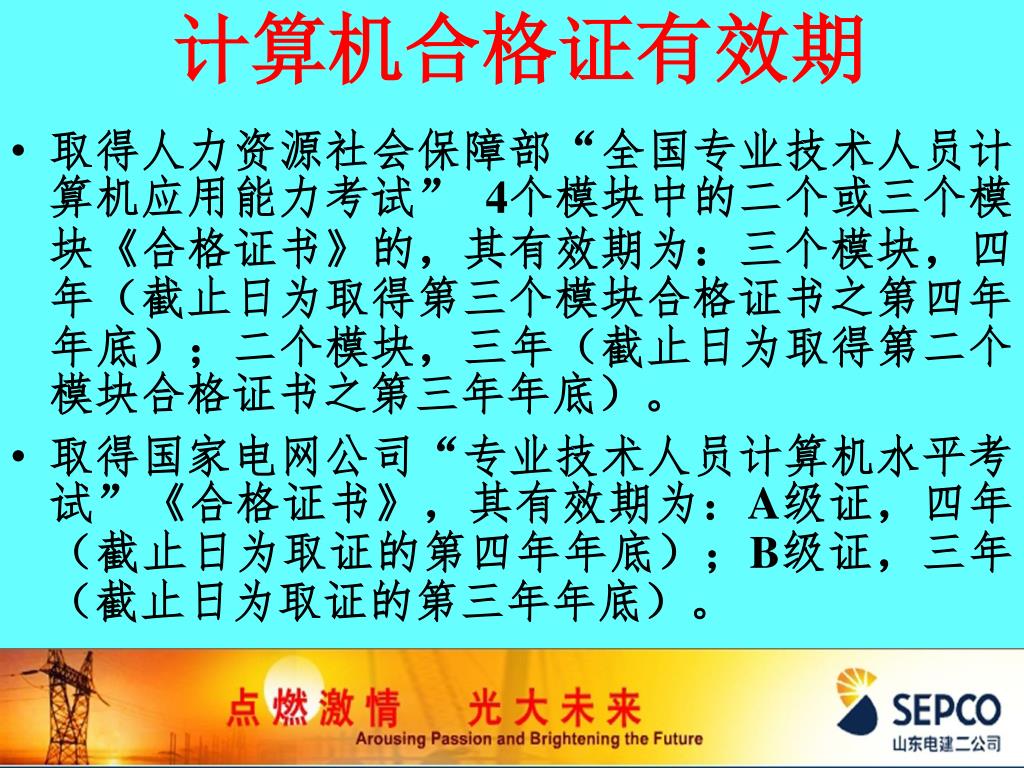 计算机合格证有效期

• 取得人力资源社会保障部“全国专业技术人员计算机应用能力考试” 4个模块中的二个或三个模块《合格证书》的，其有效期为：三个模块，四年（截止日为取得第三个模块合格证书之第四年年底）；二个模块，三年（截止日为取得第二个模块合格证书之第三年年底）。

• 取得国家电网公司“专业技术人员计算机水平考试”《合格证书》，其有效期为：A级证，四年（截止日为取证的第四年年底）；B级证，三年（截止日为取证的第三年年底）。

点燃激情　光大未来
Arousing Passion and Brightening the Future
SEPCO
山东电建二公司